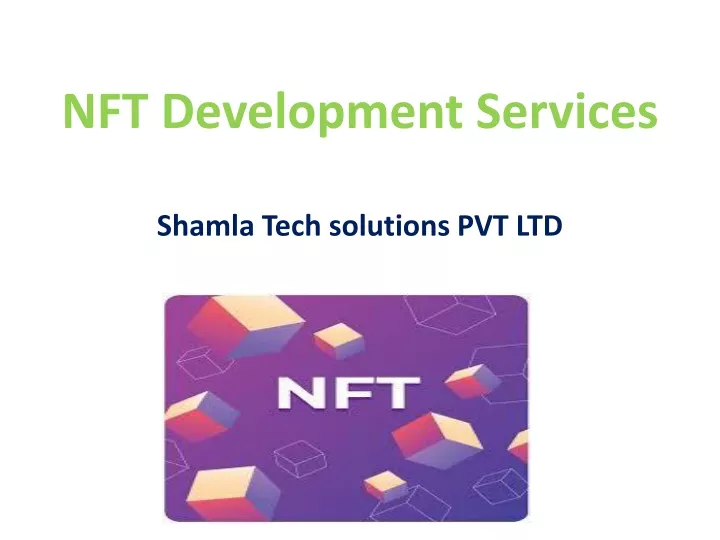 NFT Development Services

Shamla Tech solutions PVT LTD

NFT